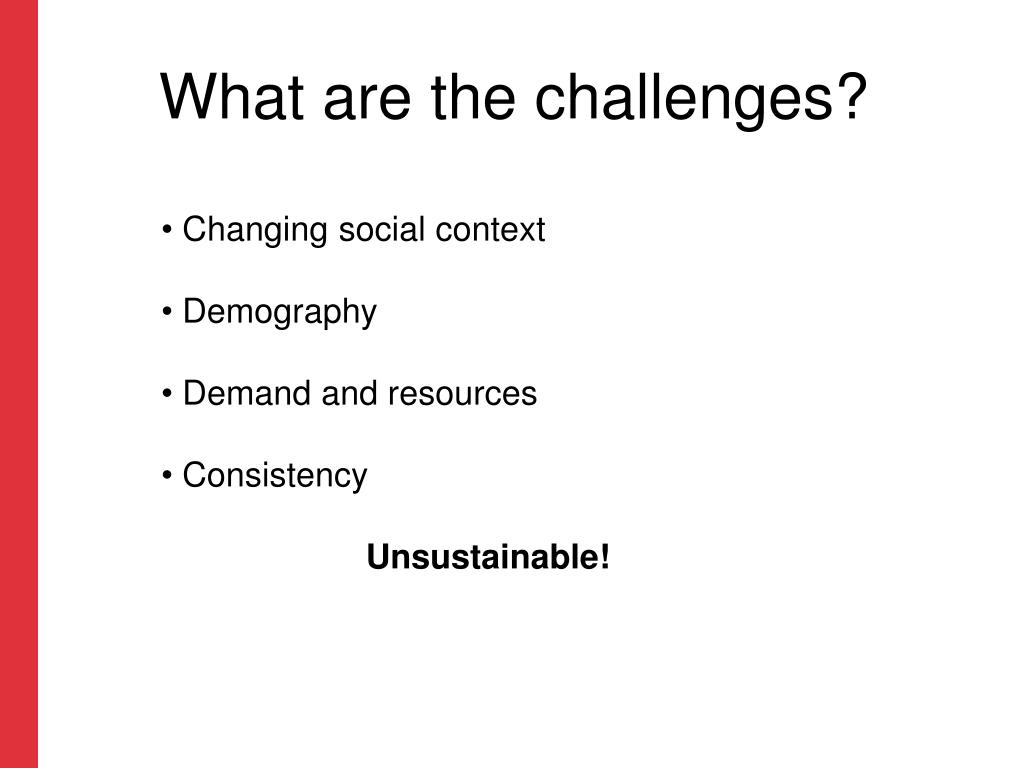 What are the challenges?

• Changing social context

• Demography

• Demand and resources

• Consistency

Unsustainable!